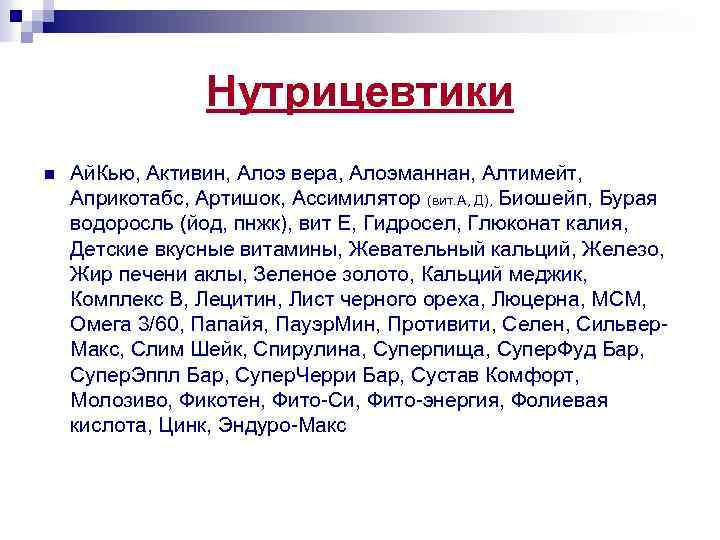 Нутрицевтики

АйКью, Активин, Алоэ вера, Алоэманнан, Алтимейт, Априкотабс, Артишок, Ассимилятор (вит.А, Д), Биошейп, Бурая водоросль (йод, пнжк), вит Е, Гидросел, Глюконат калия, Детские вкусные витамины, Жевательный кальций, Железо, Жир печени аклы, Зеленое золото, Кальций меджик, Комплекс В, Лецитин, Лист черного ореха, Люцерна, МСМ, Омега 3/60, Папайя, ПауэрМин, Противити, Селен, Сильвер-Макс, Слим Шейк, Спирулина, Суперпища, СуперФуд Бар, СуперЭппл Бар, СуперЧерри Бар, Сустав Комфорт, Молозиво, Фикотен, Фито-Си, Фито-энергия, Фолиевая кислота, Цинк, Эндуро-Макс